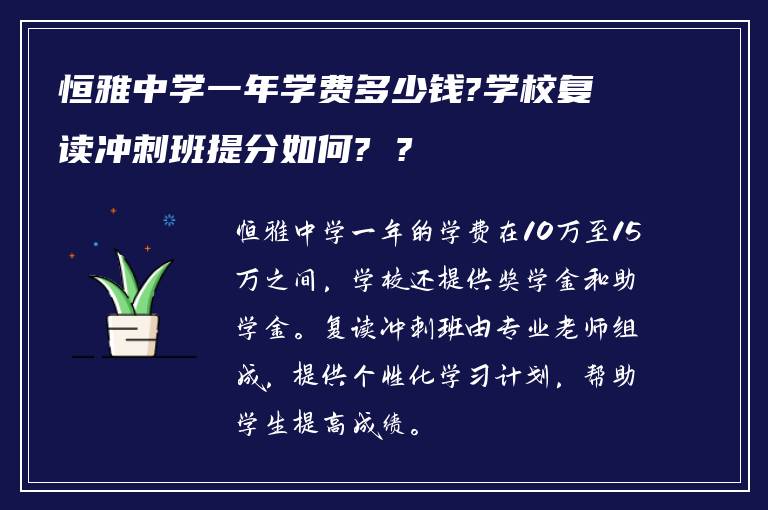 恒雅中学一年学费多少钱?学校复读冲刺班提分如何? ?

恒雅中学一年的学费在10万至15万之间，学校还提供奖学金和助学金。复读冲刺班由专业老师组成，提供个性化学习计划，帮助学生提高成绩。